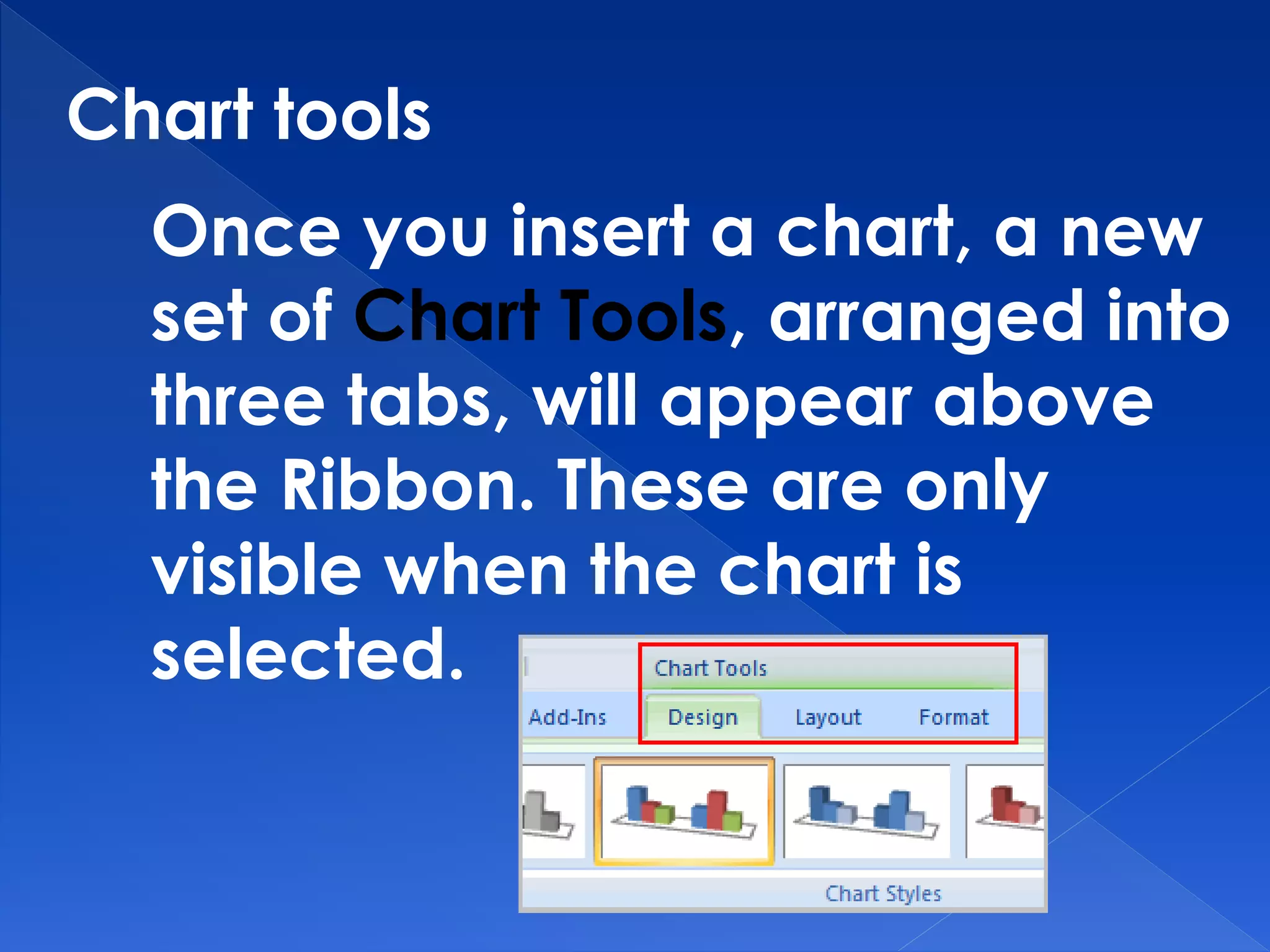 Chart tools

Once you insert a chart, a new set of Chart Tools, arranged into three tabs, will appear above the Ribbon. These are only visible when the chart is selected.

Chart Tools
Add-Ins
Design
Layout
Format
Chart Styles